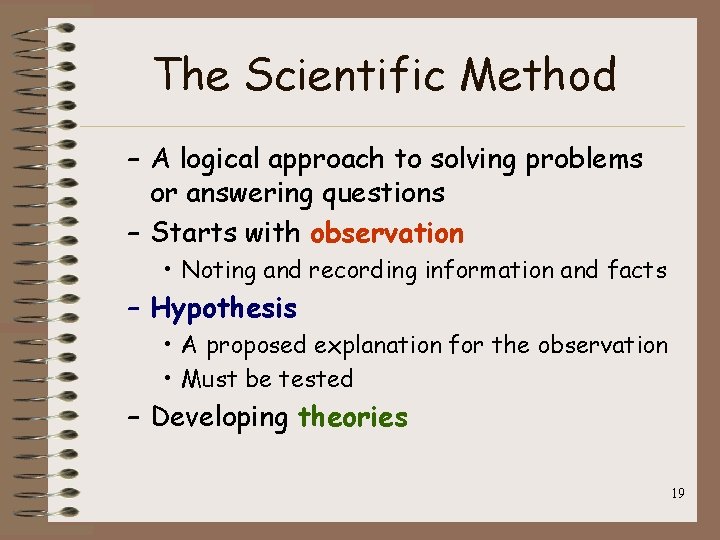 The Scientific Method

– A logical approach to solving problems or answering questions
– Starts with observation
• Noting and recording information and facts
– Hypothesis
• A proposed explanation for the observation
• Must be tested
– Developing theories

19